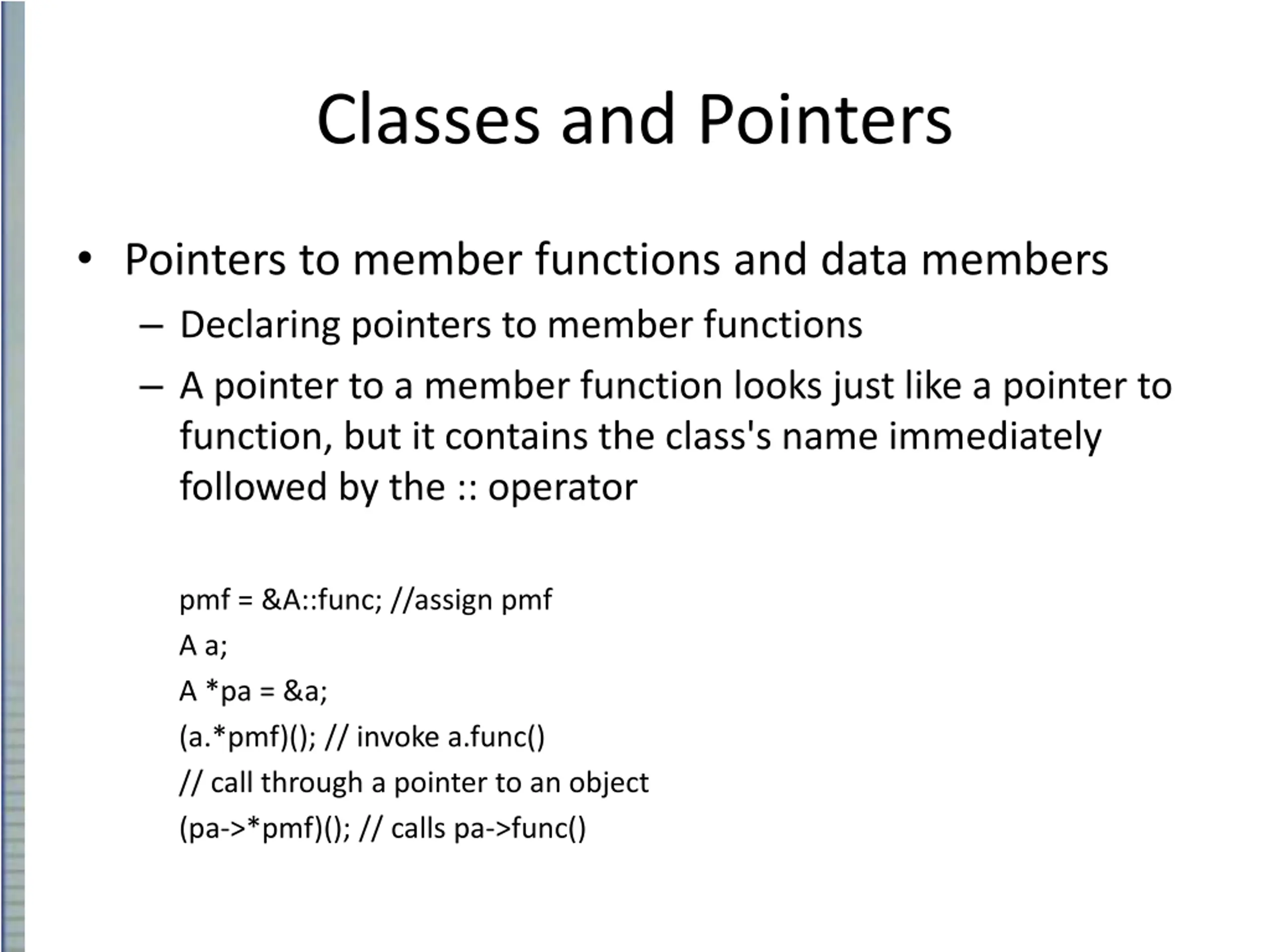 Classes and Pointers

• Pointers to member functions and data members

– Declaring pointers to member functions

– A pointer to a member function looks just like a pointer to function, but it contains the class's name immediately followed by the :: operator

pmf = &A::func; //assign pmf

A a;

A *pa = &a;

(a.*pmf)(); // invoke a.func()

// call through a pointer to an object

(pa->*pmf)(); // calls pa->func()